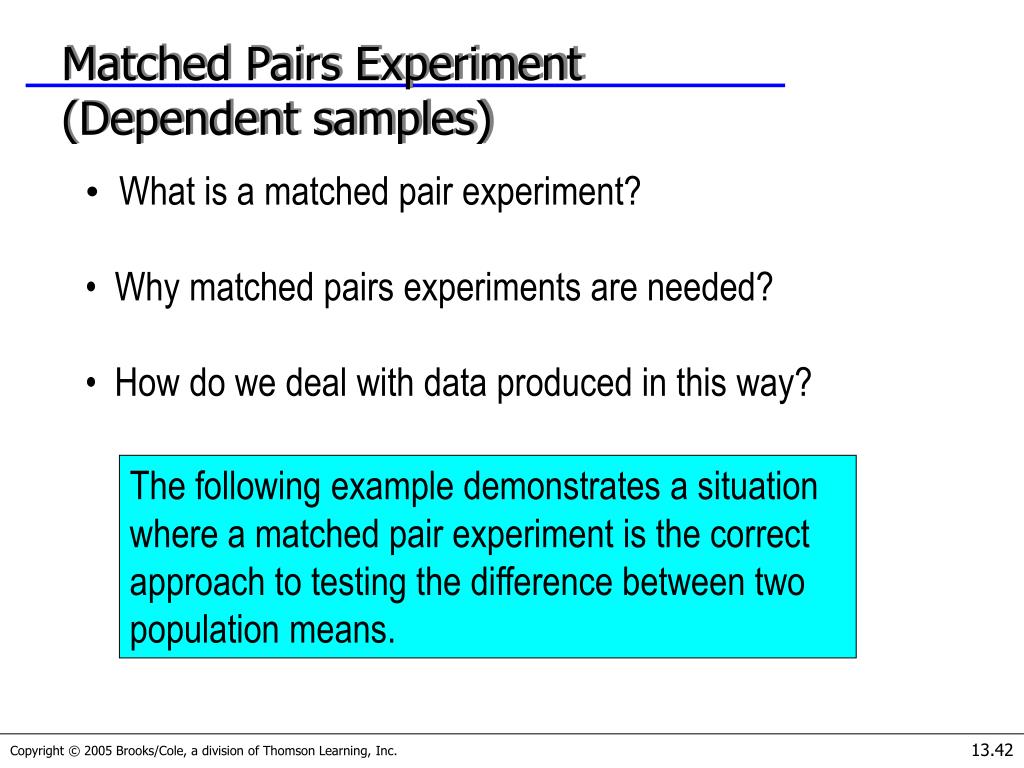 Matched Pairs Experiment
(Dependent samples)

• What is a matched pair experiment?

• Why matched pairs experiments are needed?

• How do we deal with data produced in this way?

The following example demonstrates a situation where a matched pair experiment is the correct approach to testing the difference between two population means.

Copyright © 2005 Brooks/Cole, a division of Thomson Learning, Inc.

13.42